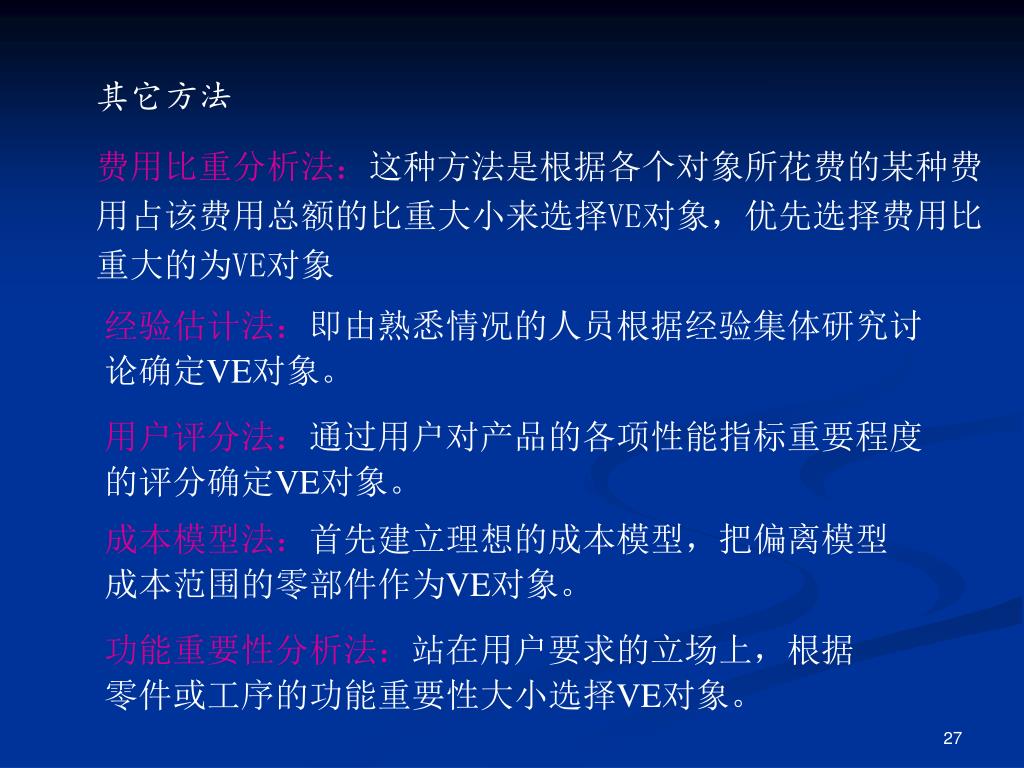 其它方法

费用比重分析法：这种方法是根据各个对象所花费的某种费用占该费用总额的比重大小来选择VE对象，优先选择费用比重大的为VE对象

经验估计法：即由熟悉情况的人员根据经验集体研究讨论确定VE对象。

用户评分法：通过用户对产品的各项性能指标重要程度的评分确定VE对象。

成本模型法：首先建立理想的成本模型，把偏离模型成本范围的零部件作为VE对象。

功能重要性分析法：站在用户要求的立场上，根据零件或工序的功能重要性大小选择VE对象。

27